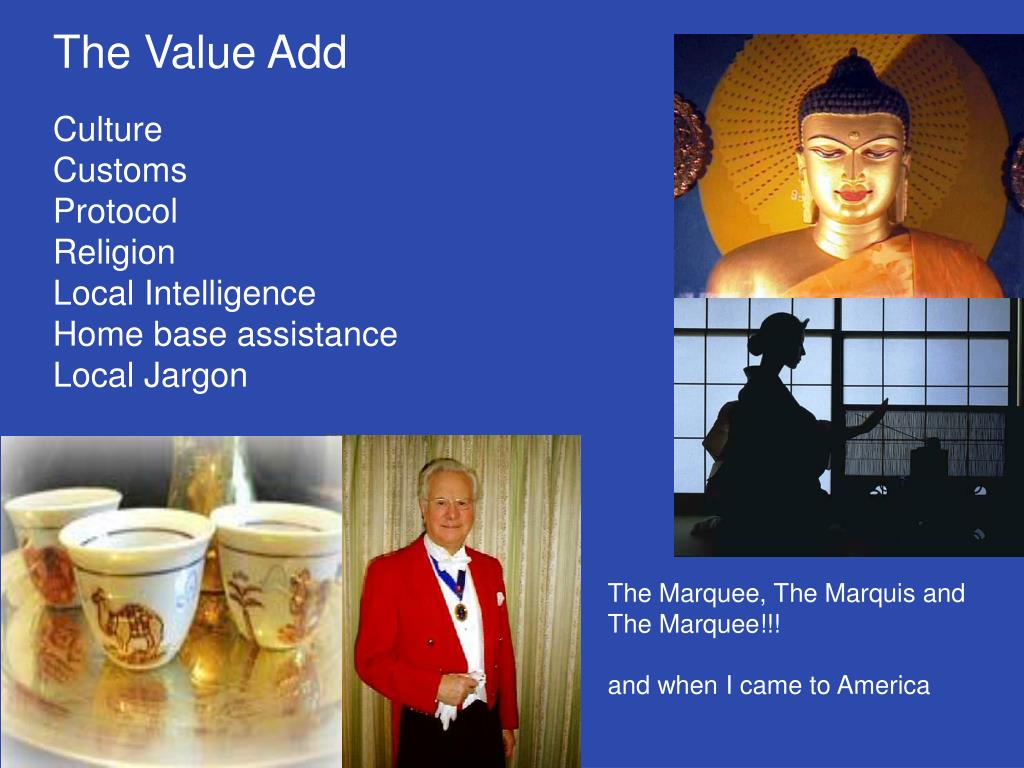 The Value Add

Culture
Customs
Protocol
Religion
Local Intelligence
Home base assistance
Local Jargon

The Marquee, The Marquis and The Marquee!!!

and when I came to America